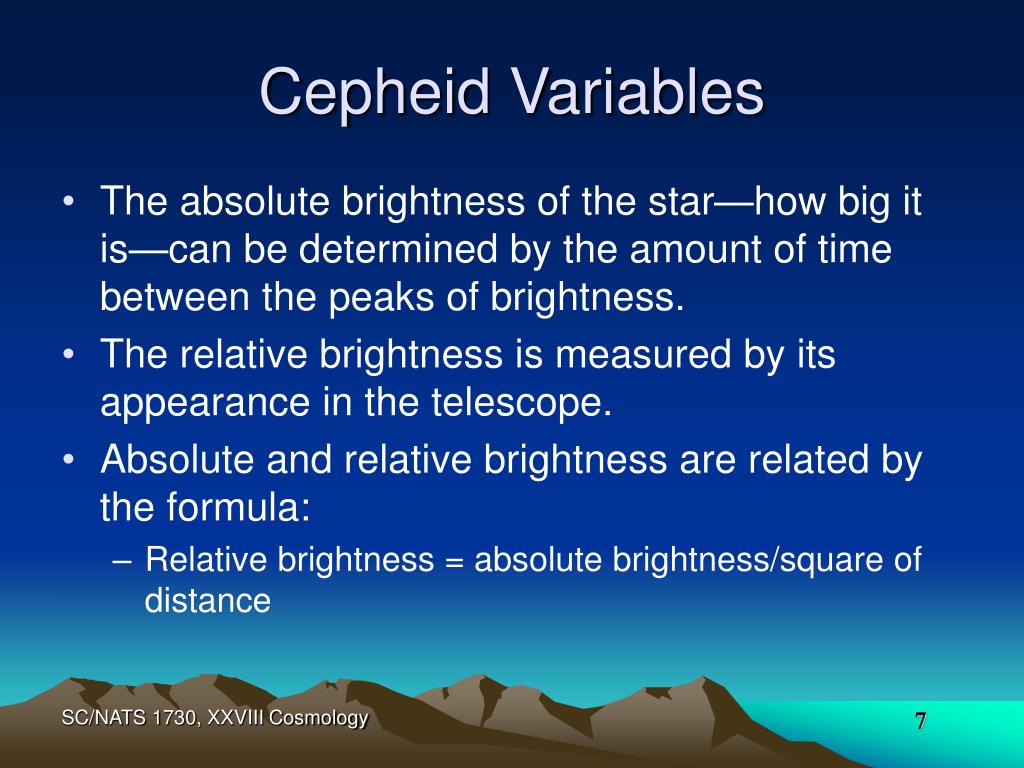 Cepheid Variables

• The absolute brightness of the star—how big it is—can be determined by the amount of time between the peaks of brightness.
• The relative brightness is measured by its appearance in the telescope.
• Absolute and relative brightness are related by the formula:
– Relative brightness = absolute brightness/square of distance

SC/NATS 1730, XXVIII Cosmology

7